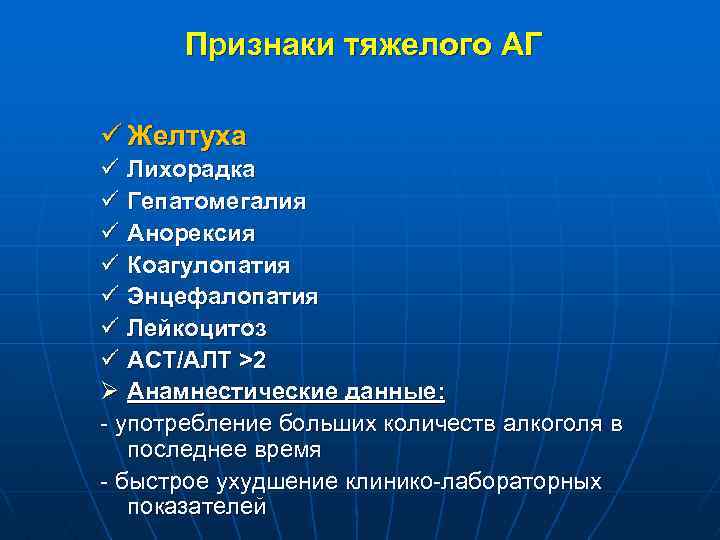 Признаки тяжелого АГ

✓ Желтуха
✓ Лихорадка
✓ Гепатомегалия
✓ Анорексия
✓ Коагулопатия
✓ Энцефалопатия
✓ Лейкоцитоз
✓ АСТ/АЛТ >2
➢ Анамнестические данные:
- употребление больших количеств алкоголя в последнее время
- быстрое ухудшение клинико-лабораторных показателей